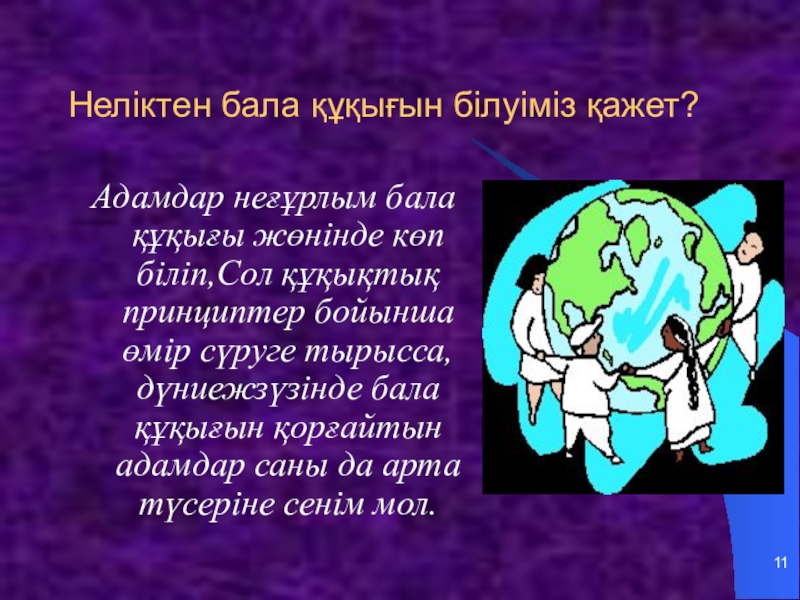 Неліктен бала құқығын білуіміз қажет?

Адамдар неғұрлым бала құқығы жөнінде көп біліп,Сол құқықтық принциптер бойынша өмір сүруге тырысса, дүниежзүзінде бала құқығын қорғайтын адамдар саны да арта түсеріне сенім мол.

11